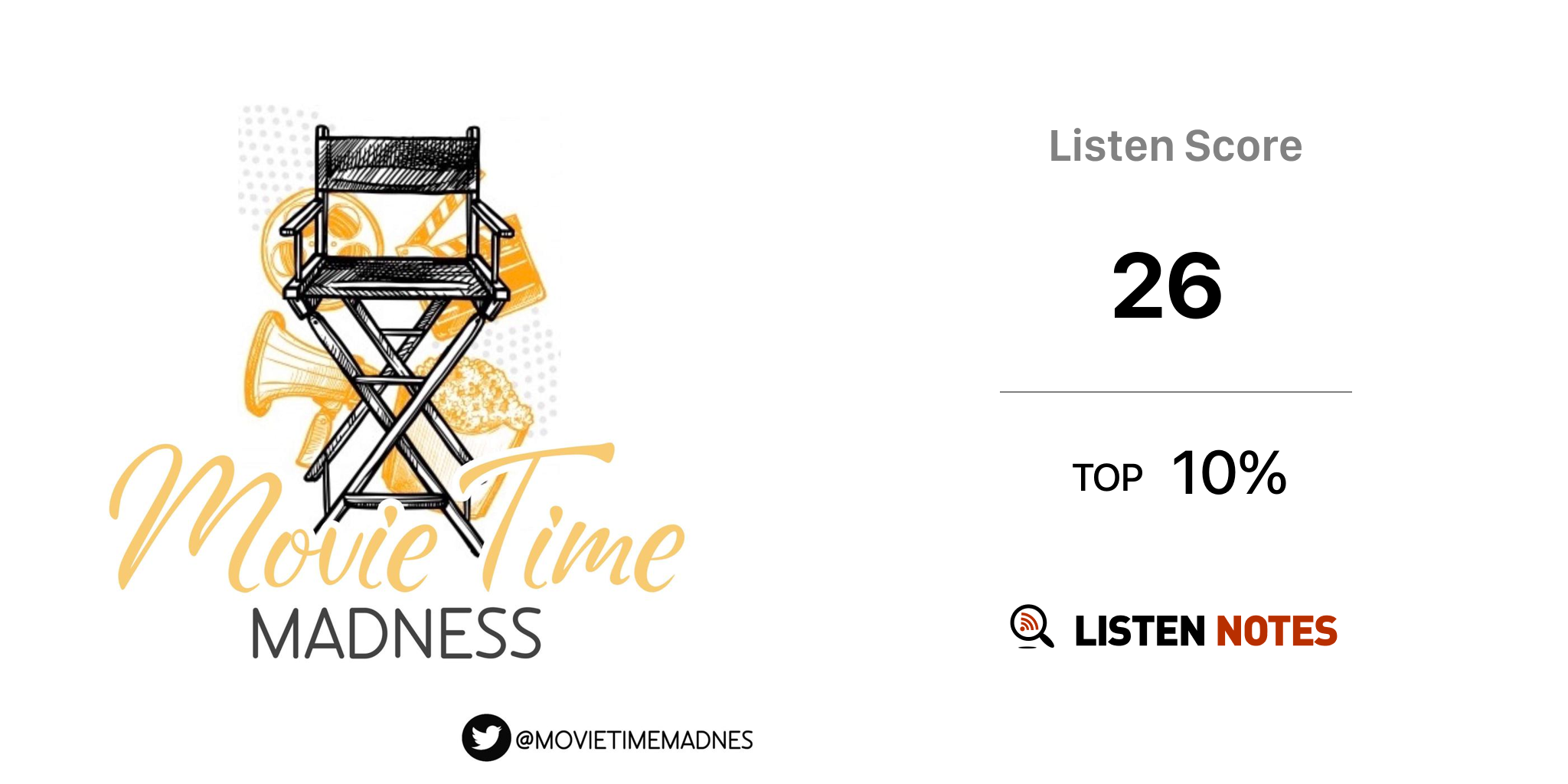 Movie Time
MADNESS

@MOVIETIMEMADNES

Listen Score

26

TOP 10%

LISTEN NOTES